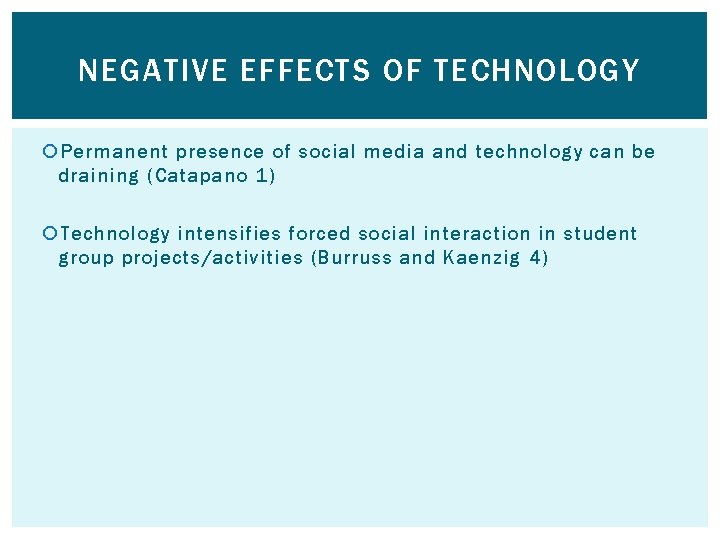 NEGATIVE EFFECTS OF TECHNOLOGY

Permanent presence of social media and technology can be draining (Catapano 1)

Technology intensifies forced social interaction in student group projects/activities (Burruss and Kaenzig 4)